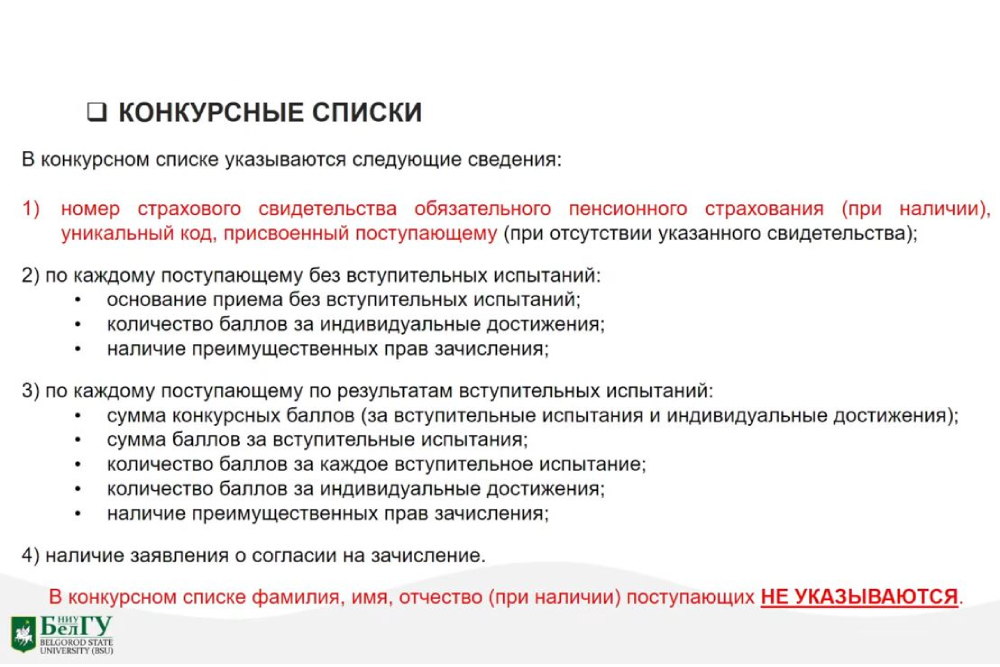 ❑ КОНКУРСНЫЕ СПИСКИ

В конкурсном списке указываются следующие сведения:

1) номер страхового свидетельства обязательного пенсионного страхования (при наличии), уникальный код, присвоенный поступающему (при отсутствии указанного свидетельства);

2) по каждому поступающему без вступительных испытаний:
• основание приема без вступительных испытаний;
• количество баллов за индивидуальные достижения;
• наличие преимущественных прав зачисления;

3) по каждому поступающему по результатам вступительных испытаний:
• сумма конкурсных баллов (за вступительные испытания и индивидуальные достижения);
• сумма баллов за вступительные испытания;
• количество баллов за каждое вступительное испытание;
• количество баллов за индивидуальные достижения;
• наличие преимущественных прав зачисления;

4) наличие заявления о согласии на зачисление.

В конкурсном списке фамилия, имя, отчество (при наличии) поступающих НЕ УКАЗЫВАЮТСЯ.

НИУ БелГУ
BELGOROD STATE UNIVERSITY (BSU)